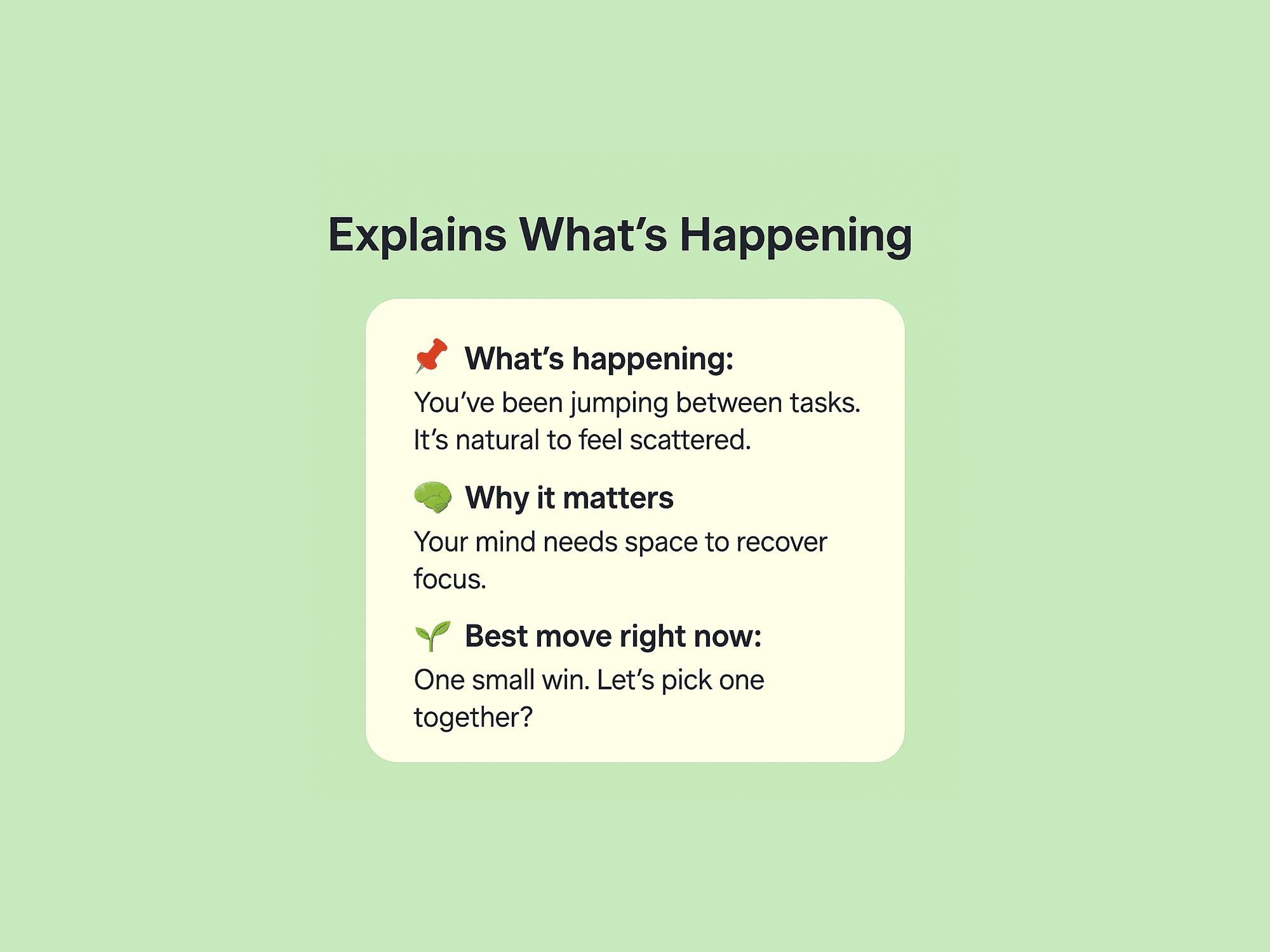 Explains What's Happening

📌 What's happening:
You've been jumping between tasks. It's natural to feel scattered.

🧠 Why it matters
Your mind needs space to recover focus.

🌱 Best move right now:
One small win. Let's pick one together?